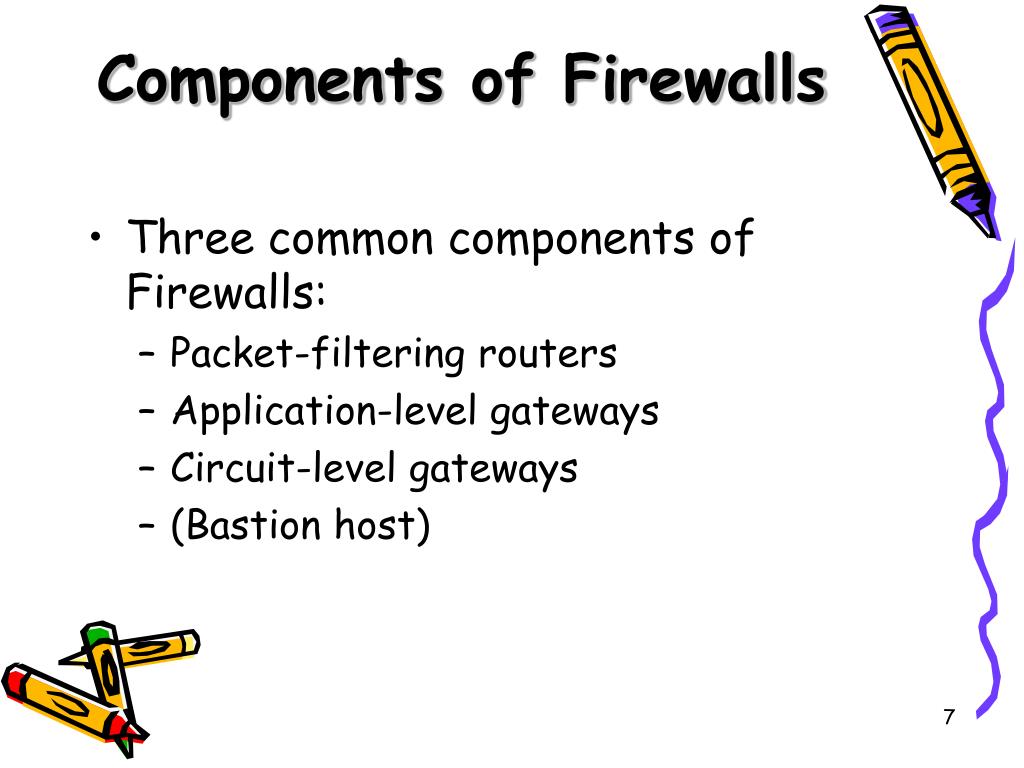 Components of Firewalls

• Three common components of Firewalls:
– Packet-filtering routers
– Application-level gateways
– Circuit-level gateways
– (Bastion host)

7